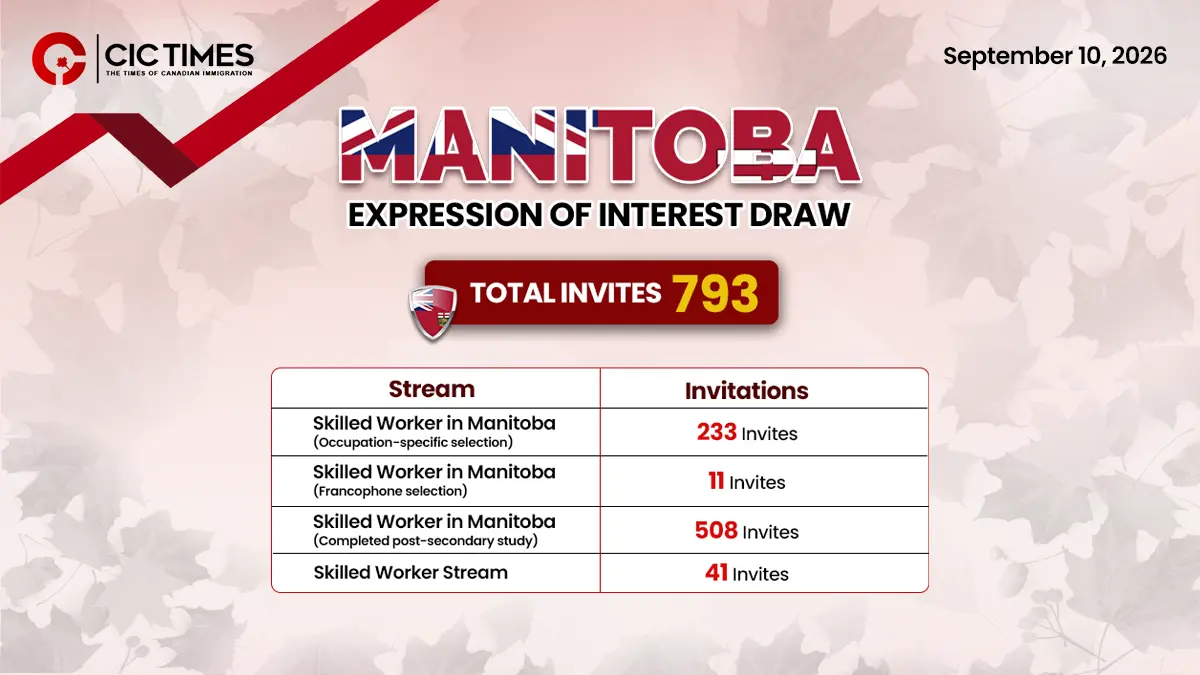 CIC TIMES
THE TIMES OF CANADIAN IMMIGRATION

September 10, 2026

MANITOBA
EXPRESSION OF INTEREST DRAW

TOTAL INVITES 793

| Stream | Invitations |
|---|---|
| Skilled Worker in Manitoba (Occupation-specific selection) | 233 Invites |
| Skilled Worker in Manitoba (Francophone selection) | 11 Invites |
| Skilled Worker in Manitoba (Completed post-secondary study) | 508 Invites |
| Skilled Worker Stream | 41 Invites |